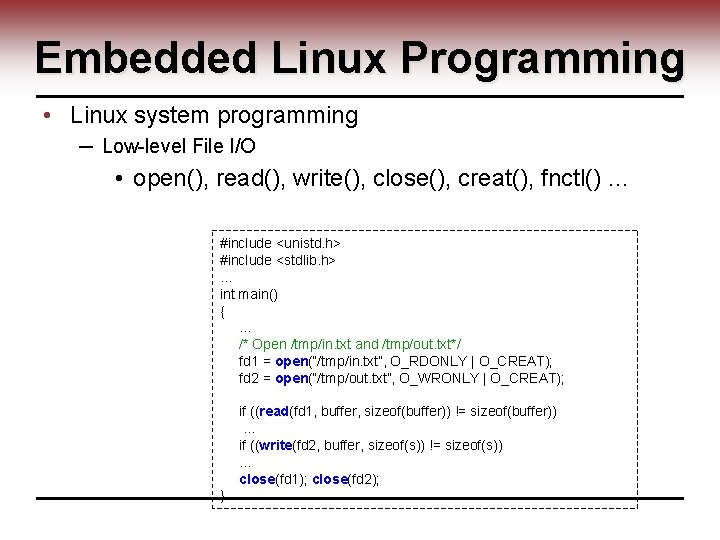 Embedded Linux Programming

• Linux system programming

– Low-level File I/O

• open(), read(), write(), close(), creat(), fnctl() ...

#include <unistd.h>
#include <stdlib.h>
...
int main()
{
...
/* Open /tmp/in.txt and /tmp/out.txt*/
fd1 = open("/tmp/in.txt", O_RDONLY | O_CREAT);
fd2 = open("/tmp/out.txt", O_WRONLY | O_CREAT);

if ((read(fd1, buffer, sizeof(buffer)) != sizeof(buffer))
...
if ((write(fd2, buffer, sizeof(s)) != sizeof(s))
...
close(fd1); close(fd2);
}